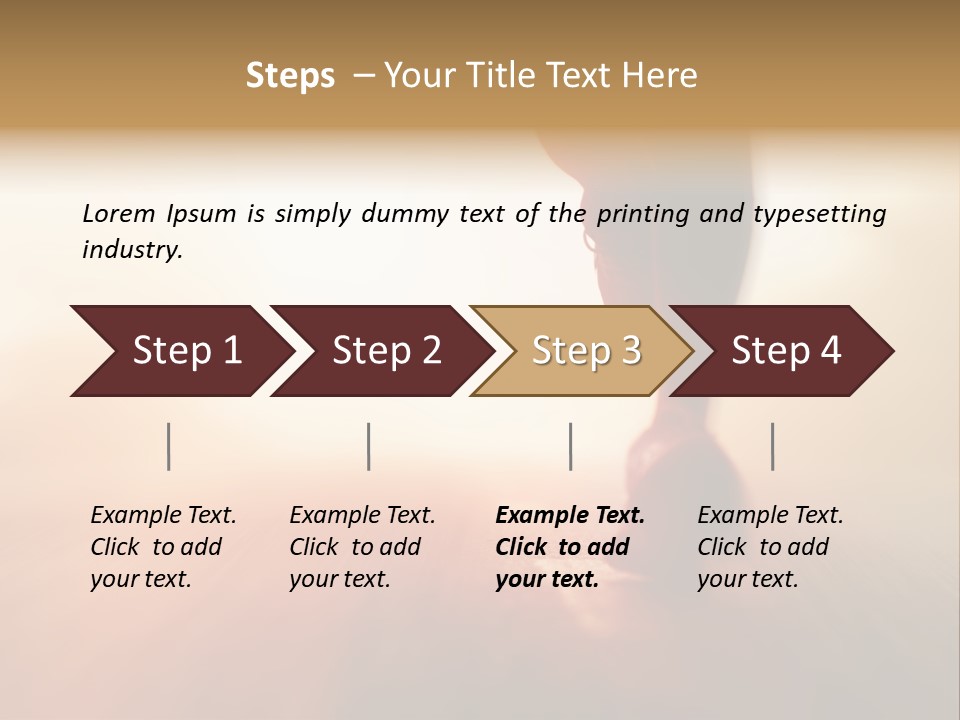 Steps – Your Title Text Here

Lorem Ipsum is simply dummy text of the printing and typesetting industry.

Step 1

Step 2

Step 3

Step 4

Example Text. Click to add your text.

Example Text. Click to add your text.

Example Text. Click to add your text.

Example Text. Click to add your text.